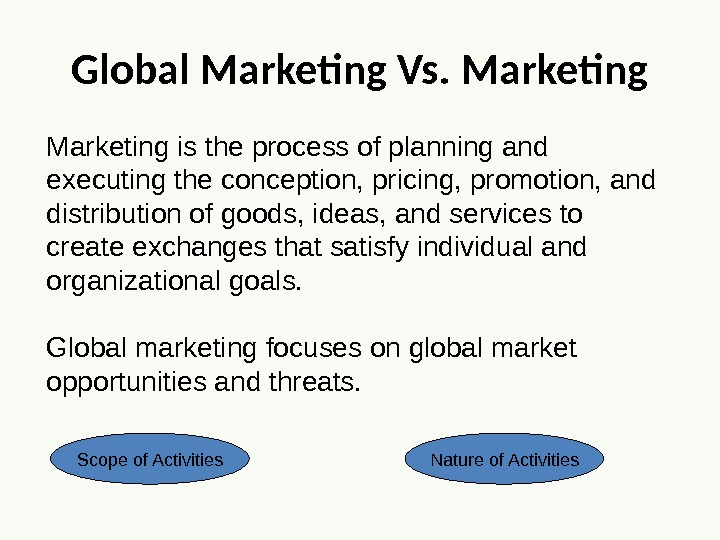 Global Marketing Vs. Marketing

Marketing is the process of planning and executing the conception, pricing, promotion, and distribution of goods, ideas, and services to create exchanges that satisfy individual and organizational goals.

Global marketing focuses on global market opportunities and threats.

Scope of Activities

Nature of Activities